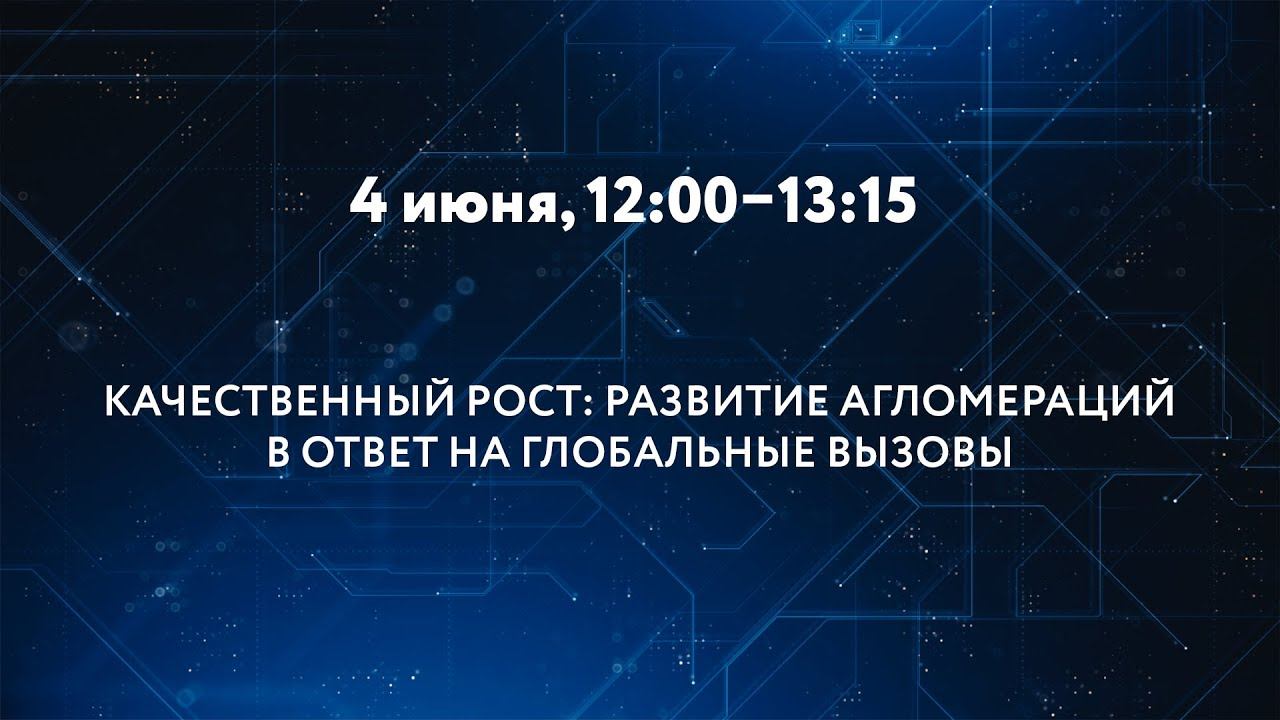 4 июня, 12:00–13:15

КАЧЕСТВЕННЫЙ РОСТ: РАЗВИТИЕ АГЛОМЕРАЦИЙ В ОТВЕТ НА ГЛОБАЛЬНЫЕ ВЫЗОВЫ